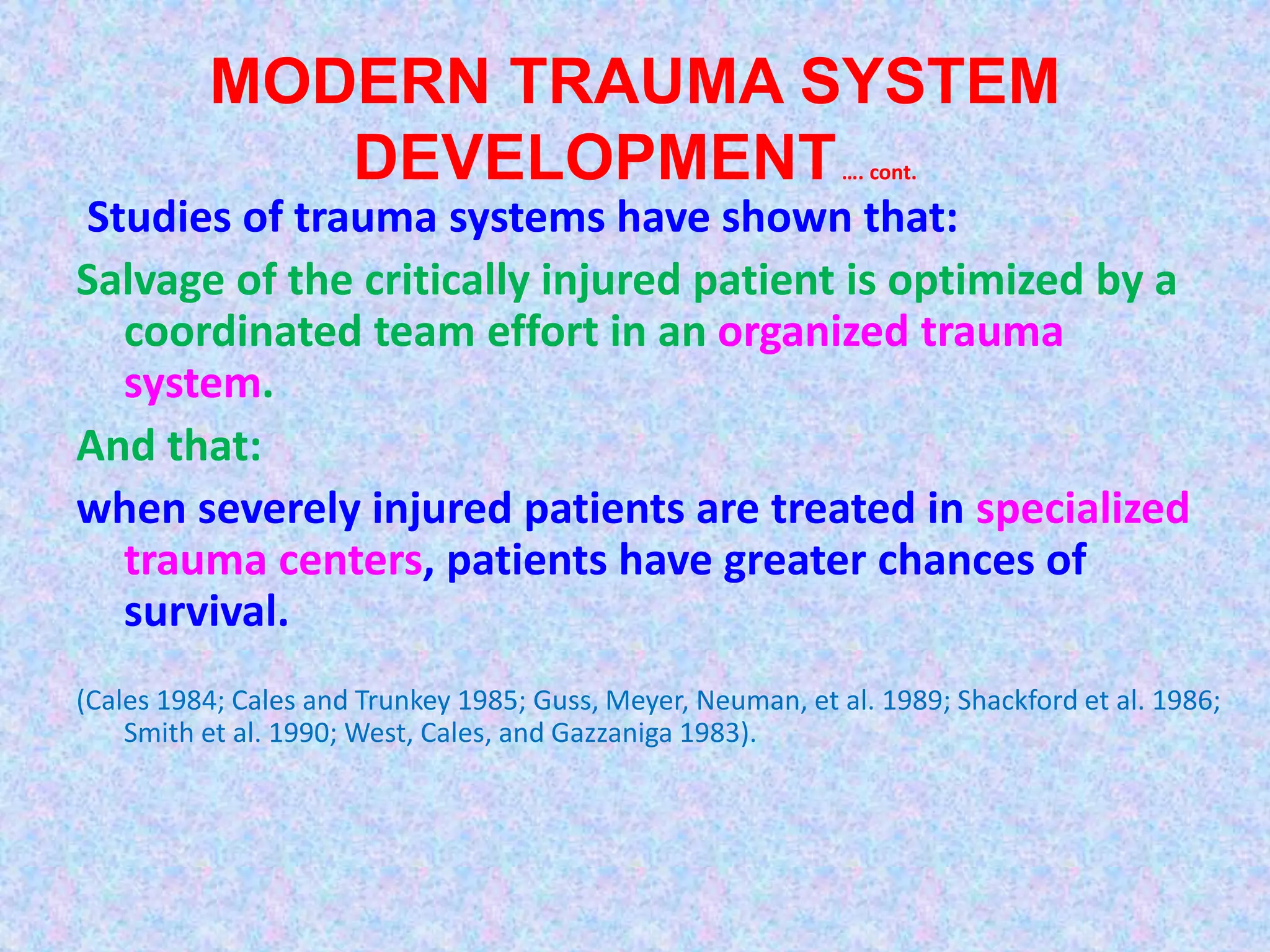 MODERN TRAUMA SYSTEM DEVELOPMENT…. cont.

Studies of trauma systems have shown that:

Salvage of the critically injured patient is optimized by a coordinated team effort in an organized trauma system.

And that:

when severely injured patients are treated in specialized trauma centers, patients have greater chances of survival.

(Cales 1984; Cales and Trunkey 1985; Guss, Meyer, Neuman, et al. 1989; Shackford et al. 1986; Smith et al. 1990; West, Cales, and Gazzaniga 1983).